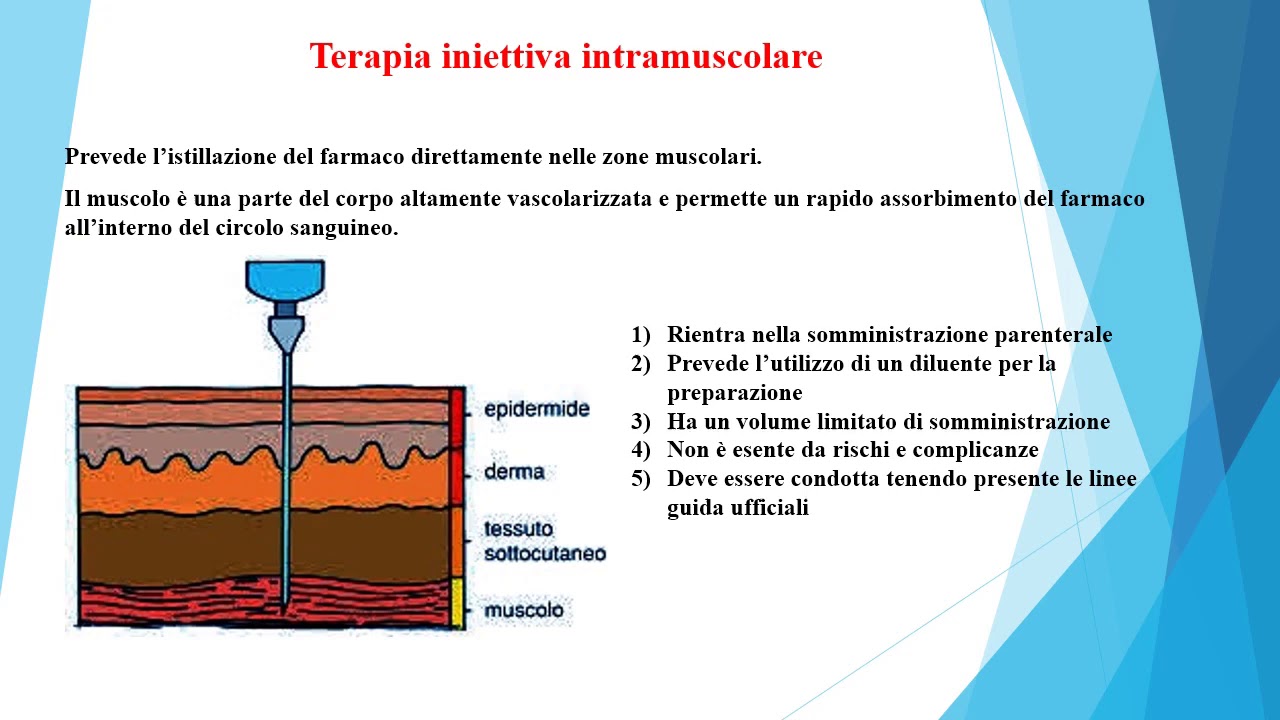 Terapia iniettiva intramuscolare

Prevede l'istillazione del farmaco direttamente nelle zone muscolari.

Il muscolo è una parte del corpo altamente vascolarizzata e permette un rapido assorbimento del farmaco all'interno del circolo sanguineo.

epidermide
derma
tessuto sottocutaneo
muscolo

1) Rientra nella somministrazione parenterale
2) Prevede l'utilizzo di un diluente per la preparazione
3) Ha un volume limitato di somministrazione
4) Non è esente da rischi e complicanze
5) Deve essere condotta tenendo presente le linee guida ufficiali